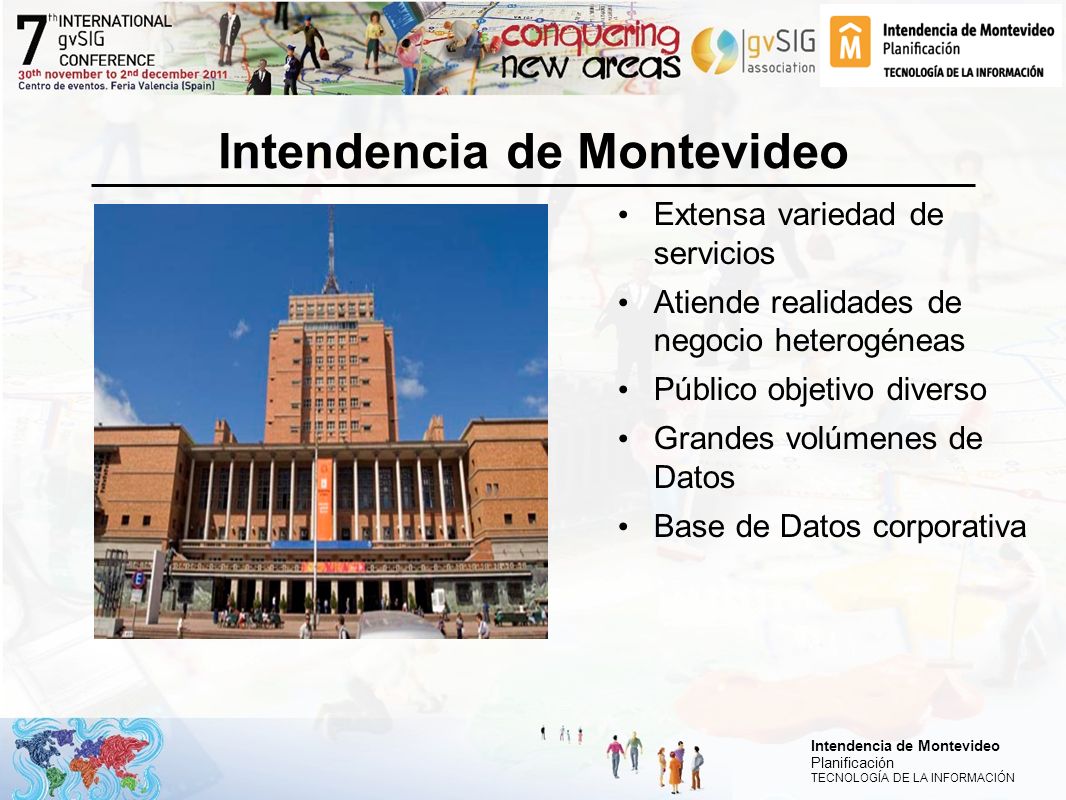 7th INTERNATIONAL gvSIG CONFERENCE
30th november to 2nd december 2011
Centro de eventos. Feria Valencia (Spain)

conquering new areas

gvSIG association

Intendencia de Montevideo
Planificación
TECNOLOGÍA DE LA INFORMACIÓN

Intendencia de Montevideo

• Extensa variedad de servicios
• Atiende realidades de negocio heterogéneas
• Público objetivo diverso
• Grandes volúmenes de Datos
• Base de Datos corporativa

Intendencia de Montevideo
Planificación
TECNOLOGÍA DE LA INFORMACIÓN